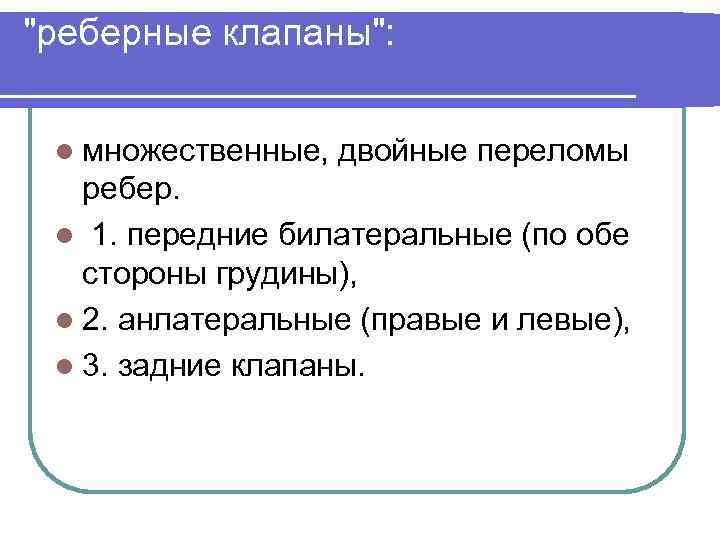 "реберные клапаны":

множественные, двойные переломы ребер.

1. передние билатеральные (по обе стороны грудины),

2. анлатеральные (правые и левые),

3. задние клапаны.